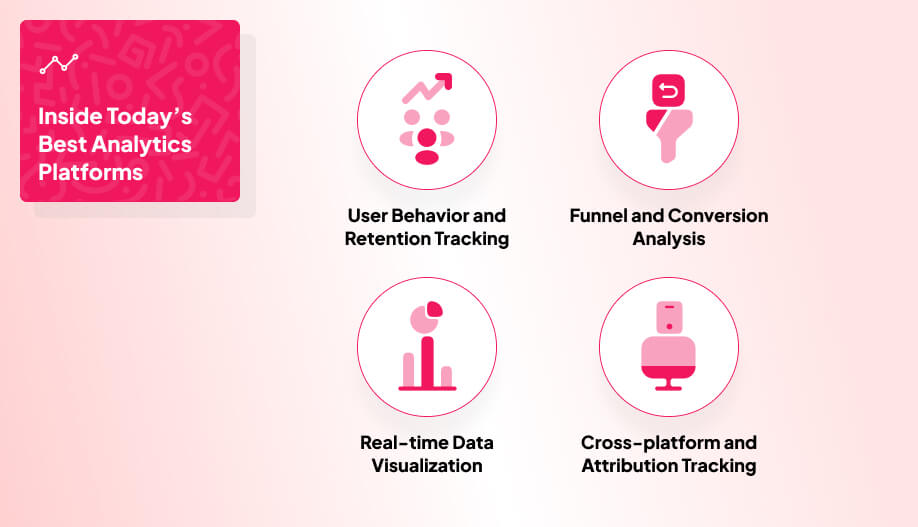 Inside Today's Best Analytics Platforms

User Behavior and Retention Tracking

Funnel and Conversion Analysis

Real-time Data Visualization

Cross-platform and Attribution Tracking